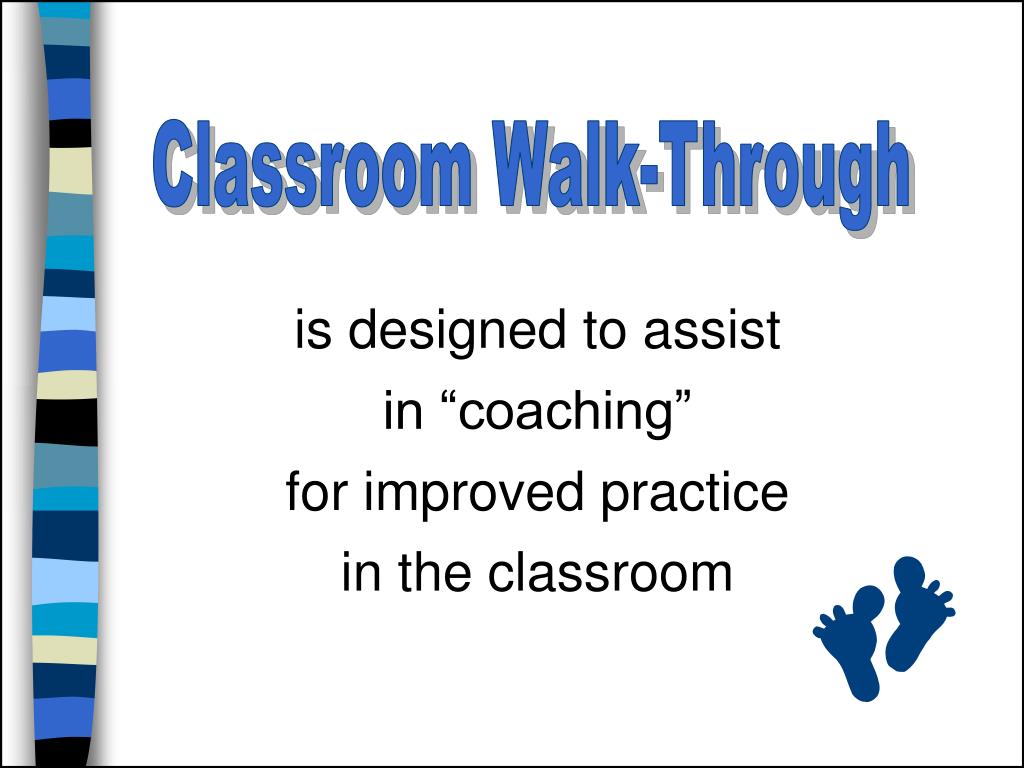 Classroom Walk-Through

is designed to assist
in “coaching”
for improved practice
in the classroom